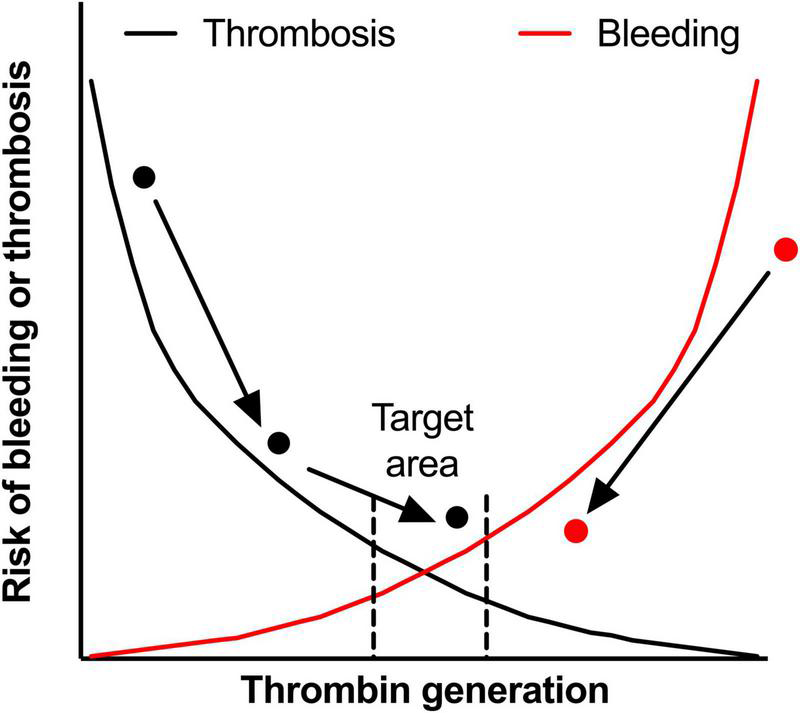 Thrombosis
Bleeding
Risk of bleeding or thrombosis
Target area
Thrombin generation